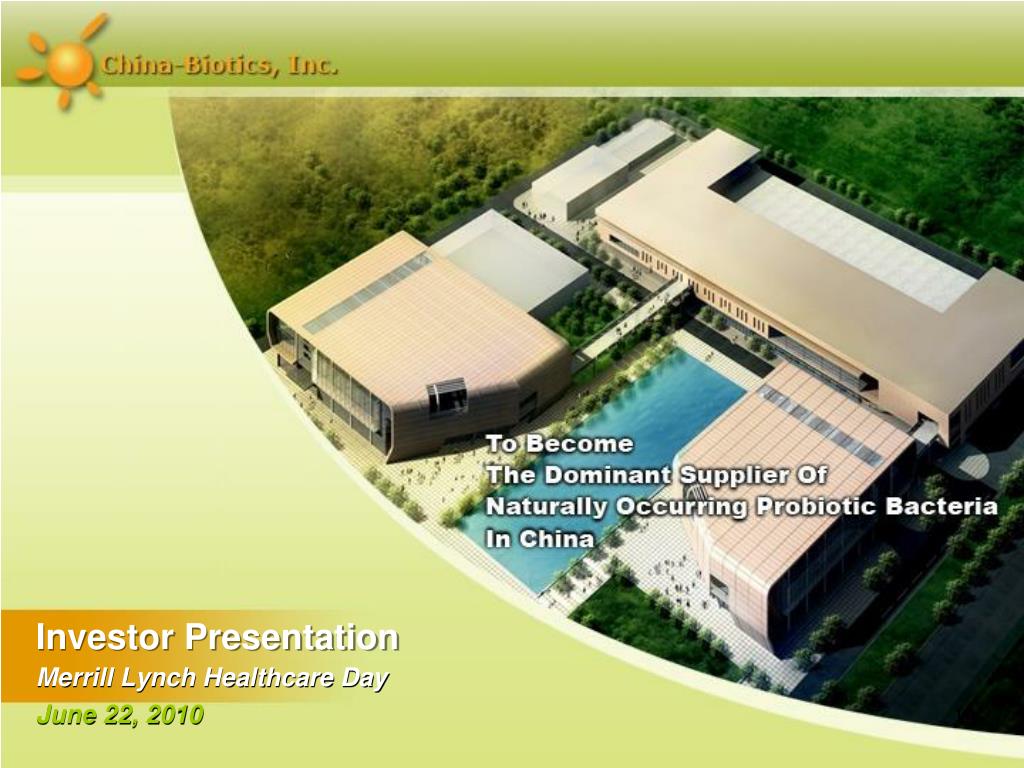 China-Biotics, Inc.

To Become
The Dominant Supplier Of
Naturally Occurring Probiotic Bacteria
In China

Investor Presentation
Merrill Lynch Healthcare Day
June 22, 2010